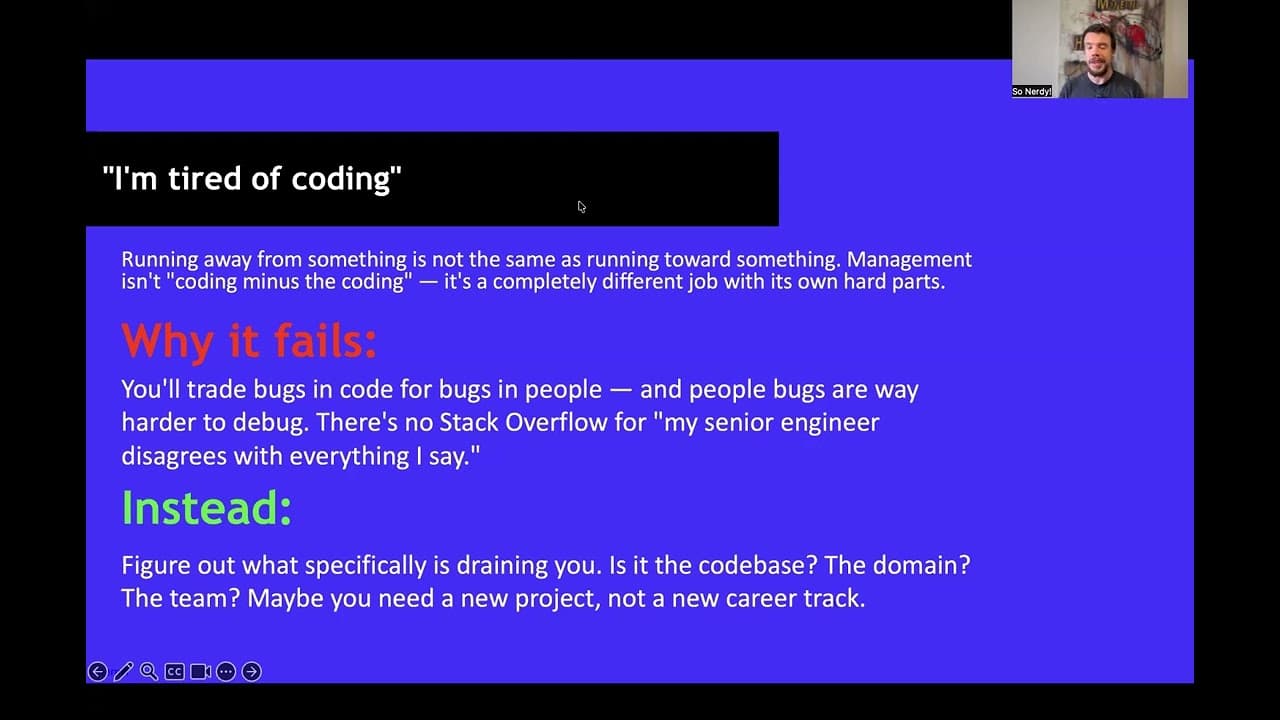 So Nerdy!

"I'm tired of coding"

Running away from something is not the same as running toward something. Management isn't "coding minus the coding" — it's a completely different job with its own hard parts.

Why it fails:

You'll trade bugs in code for bugs in people — and people bugs are way harder to debug. There's no Stack Overflow for "my senior engineer disagrees with everything I say."

Instead:

Figure out what specifically is draining you. Is it the codebase? The domain? The team? Maybe you need a new project, not a new career track.

CC